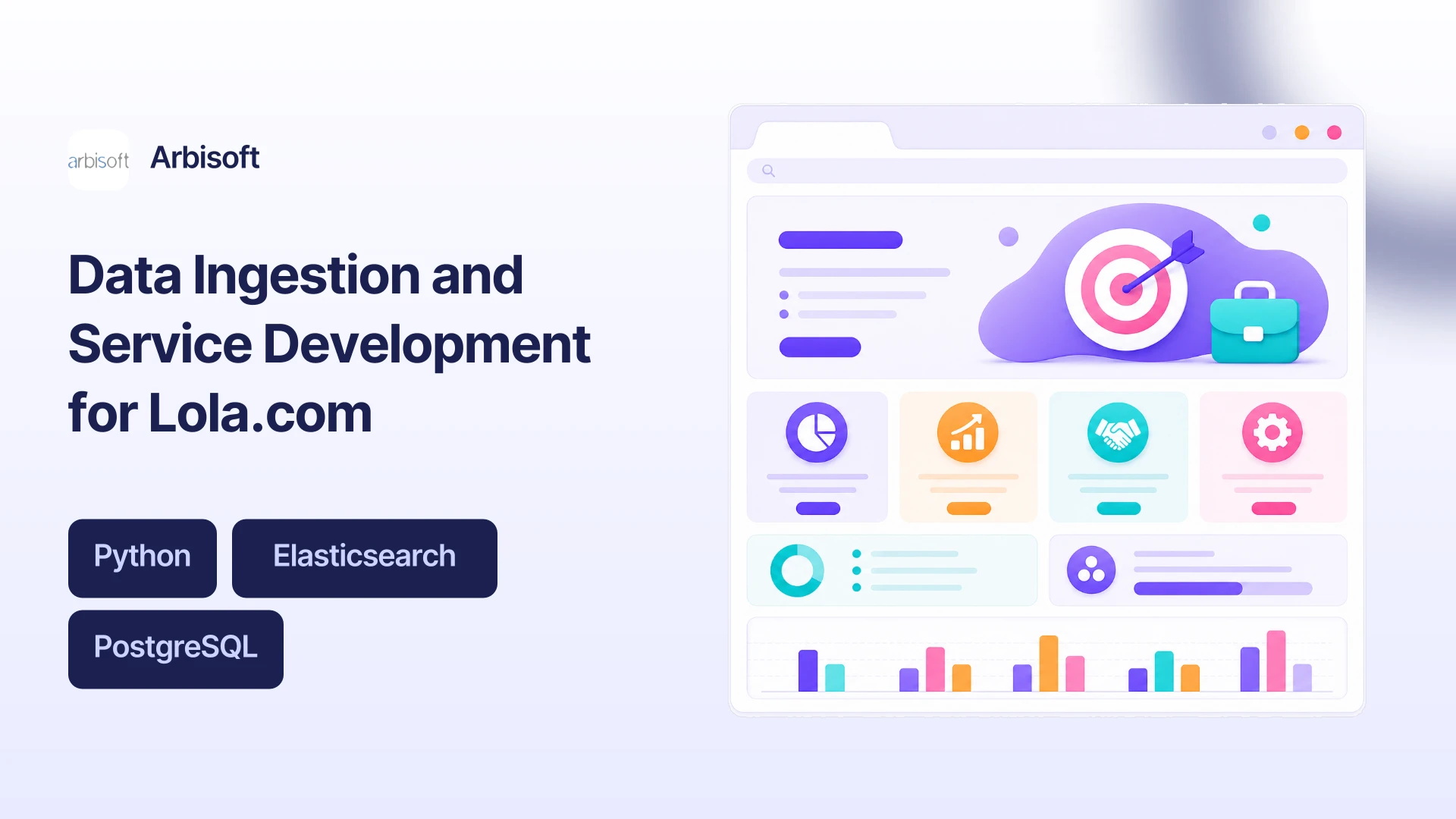 arbisoft Arbisoft

Data Ingestion and Service Development for Lola.com

Python

Elasticsearch

PostgreSQL